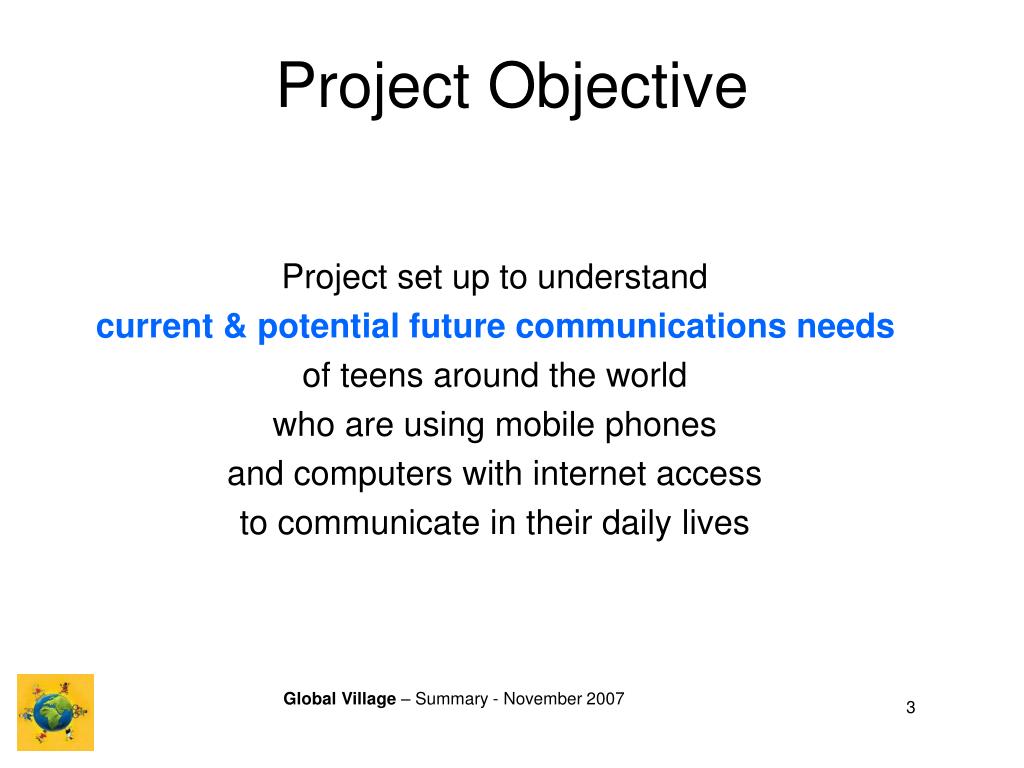 Project Objective

Project set up to understand
current & potential future communications needs
of teens around the world
who are using mobile phones
and computers with internet access
to communicate in their daily lives

Global Village – Summary - November 2007

3